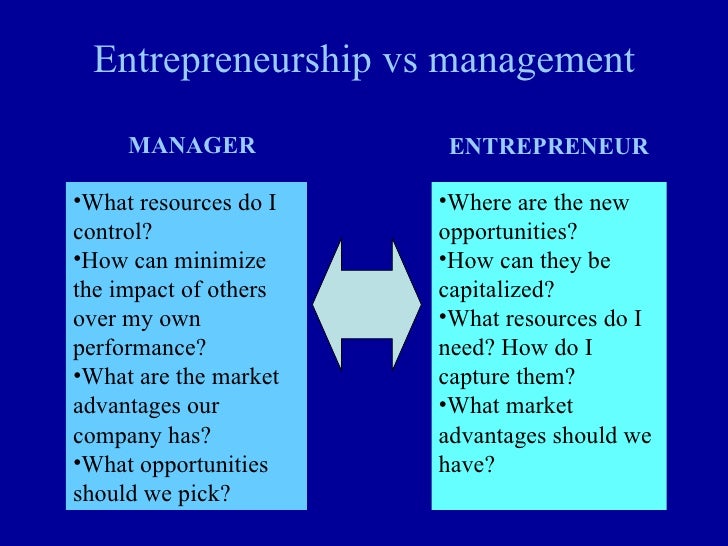 Entrepreneurship vs management

MANAGER

•What resources do I control?
•How can minimize the impact of others over my own performance?
•What are the market advantages our company has?
•What opportunities should we pick?

ENTREPRENEUR

•Where are the new opportunities?
•How can they be capitalized?
•What resources do I need? How do I capture them?
•What market advantages should we have?